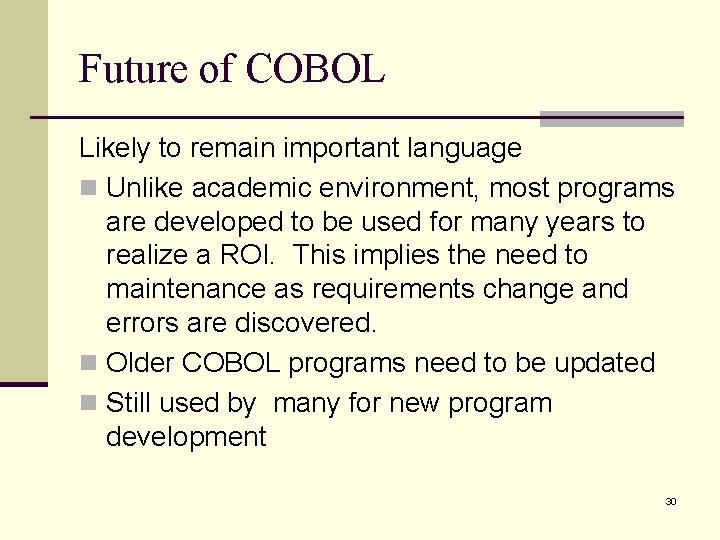 Future of COBOL

Likely to remain important language

- Unlike academic environment, most programs are developed to be used for many years to realize a ROI. This implies the need to maintenance as requirements change and errors are discovered.
- Older COBOL programs need to be updated
- Still used by many for new program development

30